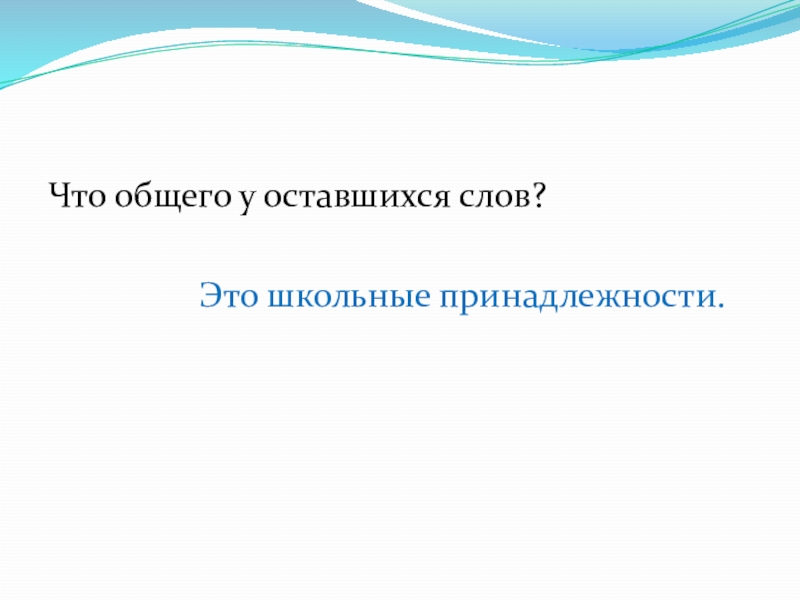 Что общего у оставшихся слов?

Это школьные принадлежности.